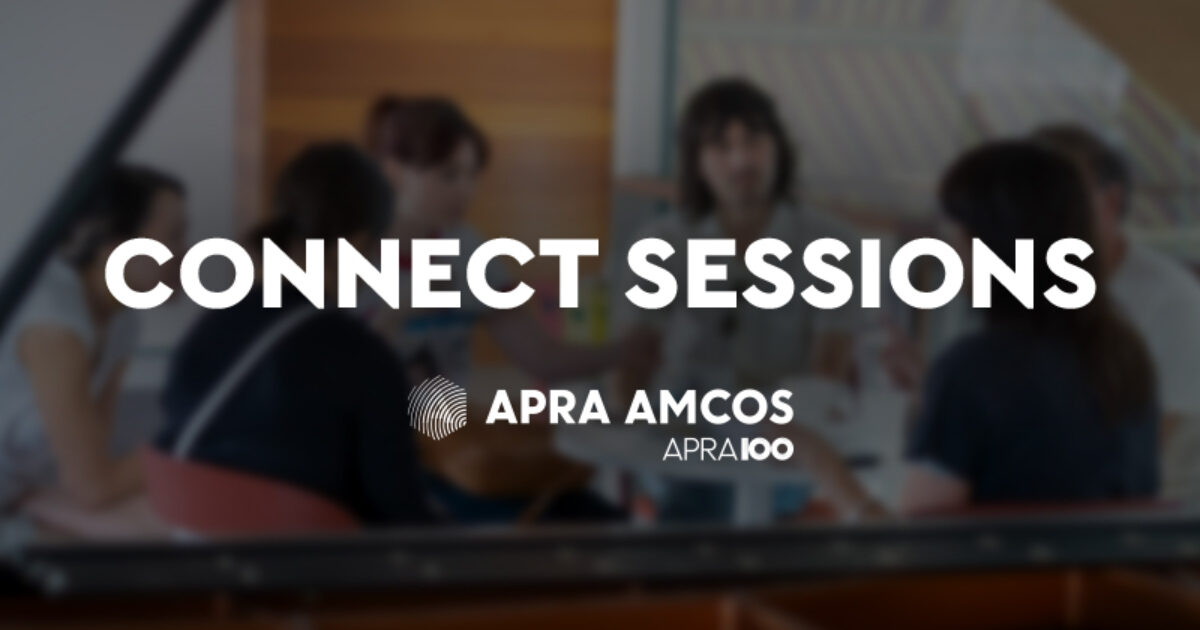 CONNECT SESSIONS

APRA AMCOS
APRA100